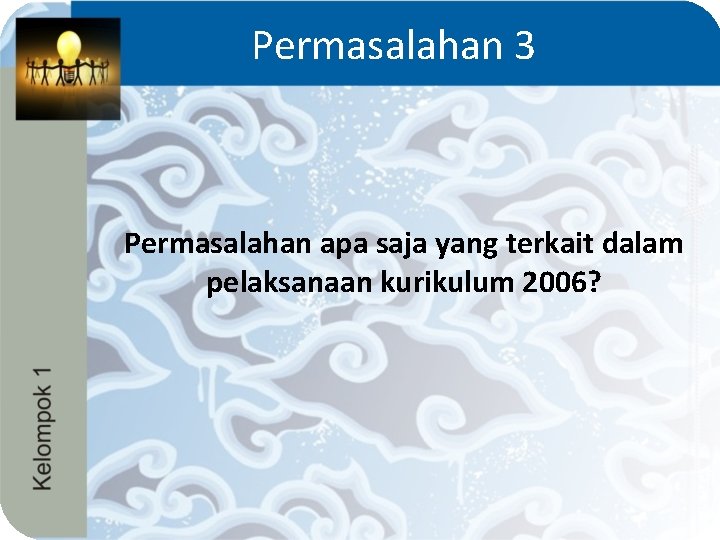 Permasalahan 3

Permasalahan apa saja yang terkait dalam pelaksanaan kurikulum 2006?

Kelompok 1